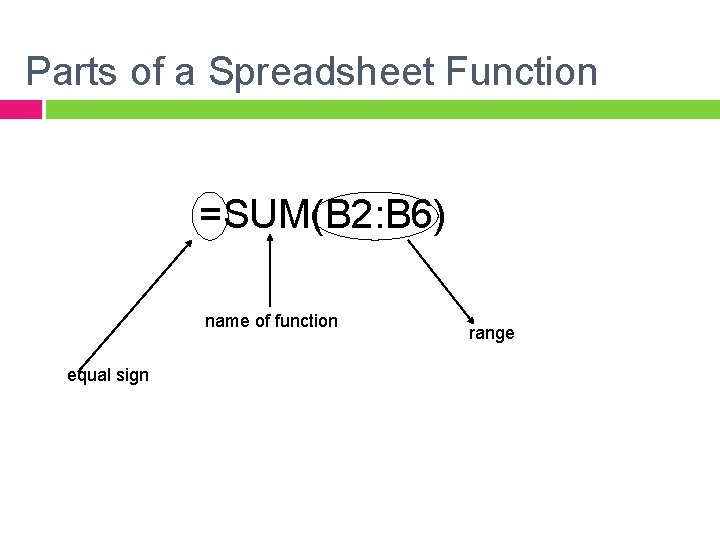 Parts of a Spreadsheet Function

=SUM(B2:B6)

name of function

range

equal sign